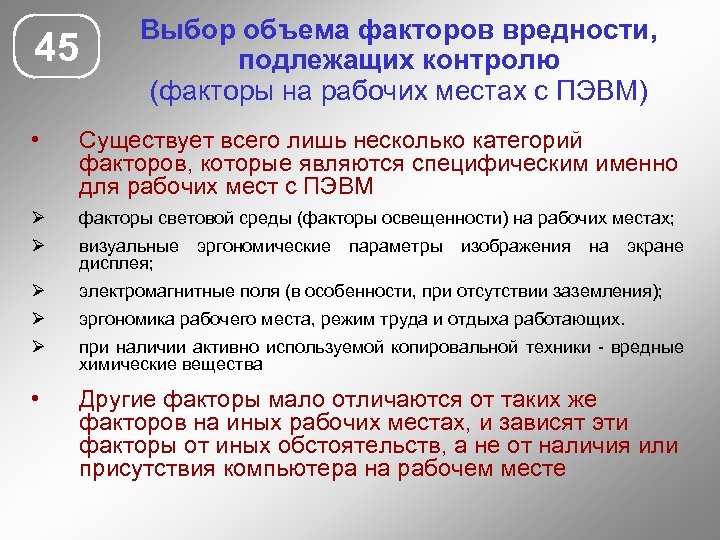 45

Выбор объема факторов вредности, подлежащих контролю
(факторы на рабочих местах с ПЭВМ)

• Существует всего лишь несколько категорий факторов, которые являются специфическим именно для рабочих мест с ПЭВМ

➢ факторы световой среды (факторы освещенности) на рабочих местах;

➢ визуальные эргономические параметры изображения на экране дисплея;

➢ электромагнитные поля (в особенности, при отсутствии заземления);

➢ эргономика рабочего места, режим труда и отдыха работающих.

➢ при наличии активно используемой копировальной техники - вредные химические вещества

• Другие факторы мало отличаются от таких же факторов на иных рабочих местах, и зависят эти факторы от иных обстоятельств, а не от наличия или присутствия компьютера на рабочем месте